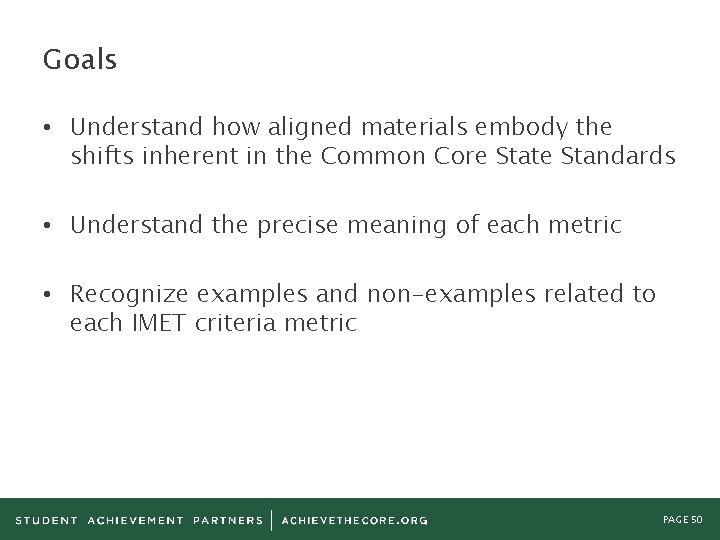 Goals

• Understand how aligned materials embody the shifts inherent in the Common Core State Standards

• Understand the precise meaning of each metric

• Recognize examples and non-examples related to each IMET criteria metric

STUDENT ACHIEVEMENT PARTNERS | ACHIEVETHECORE.ORG

PAGE 50